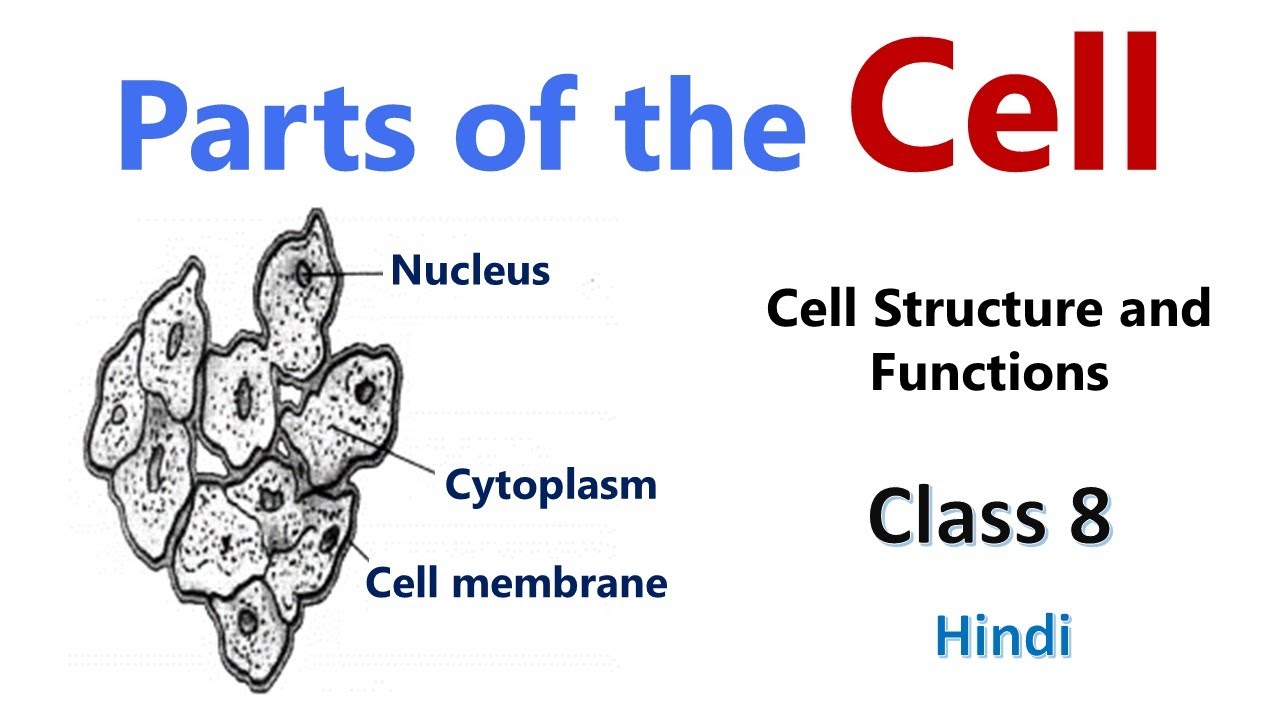 Parts of the Cell

Nucleus

Cytoplasm

Cell membrane

Cell Structure and Functions

Class 8

Hindi